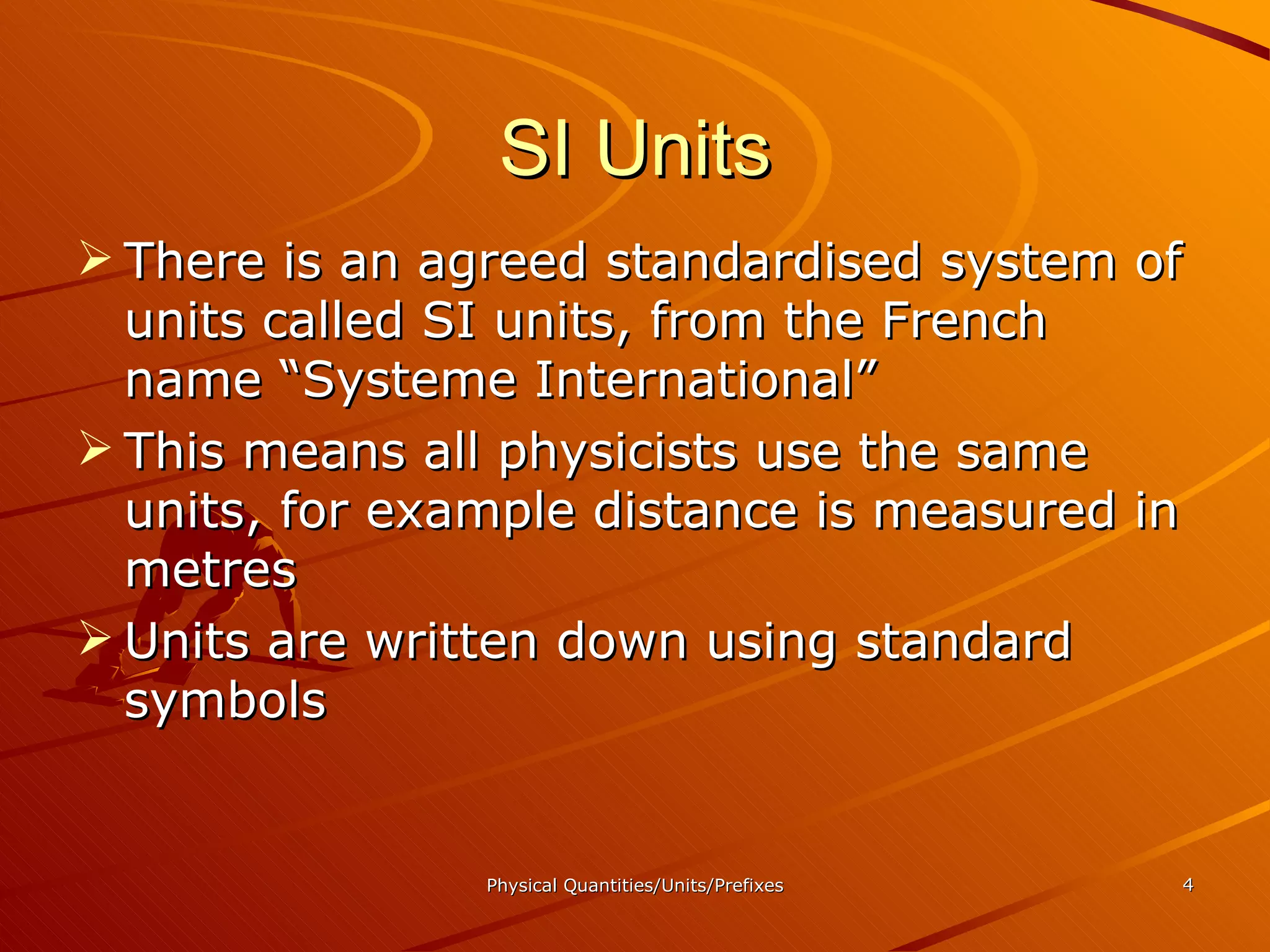 SI Units

➢ There is an agreed standardised system of units called SI units, from the French name “Systeme International”

➢ This means all physicists use the same units, for example distance is measured in metres

➢ Units are written down using standard symbols

Physical Quantities/Units/Prefixes

4